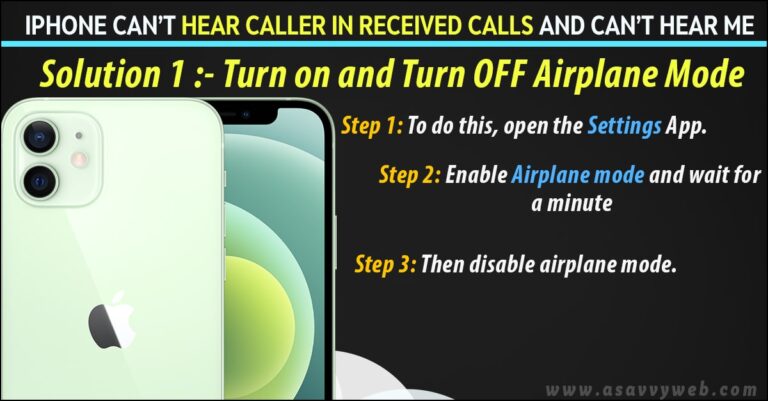 IPHONE CAN'T HEAR CALLER IN RECEIVED CALLS AND CAN'T HEAR ME

Solution 1 :- Turn on and Turn OFF Airplane Mode

Step 1: To do this, open the Settings App.

Step 2: Enable Airplane mode and wait for a minute

Step 3: Then disable airplane mode.

www.asavvyweb.com